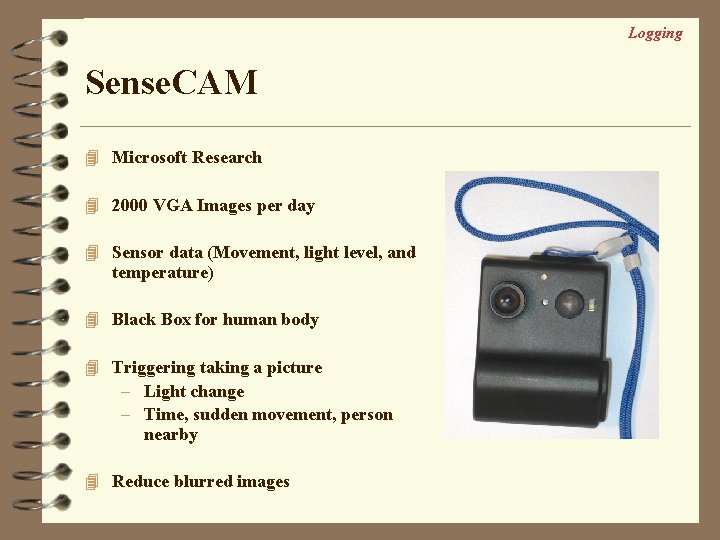 Logging

SenseCAM

Microsoft Research

2000 VGA Images per day

Sensor data (Movement, light level, and temperature)

Black Box for human body

Triggering taking a picture
– Light change
– Time, sudden movement, person nearby

Reduce blurred images